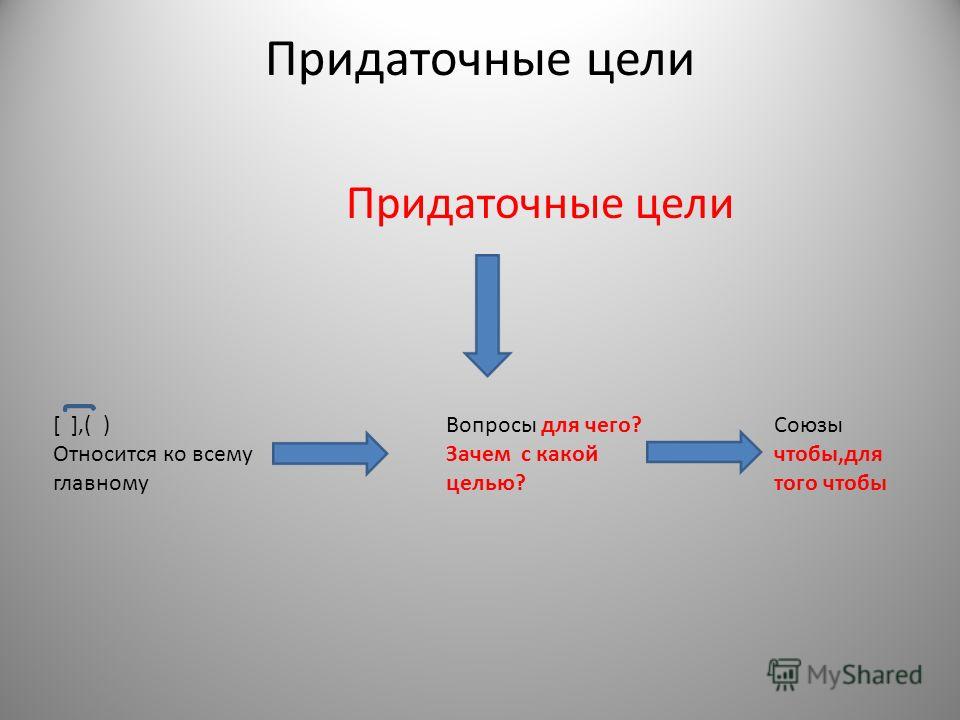 Придаточные цели

Придаточные цели

[ ],( )
Относится ко всему главному

Вопросы для чего? Зачем с какой целью?

Союзы чтобы,для того чтобы

MyShared